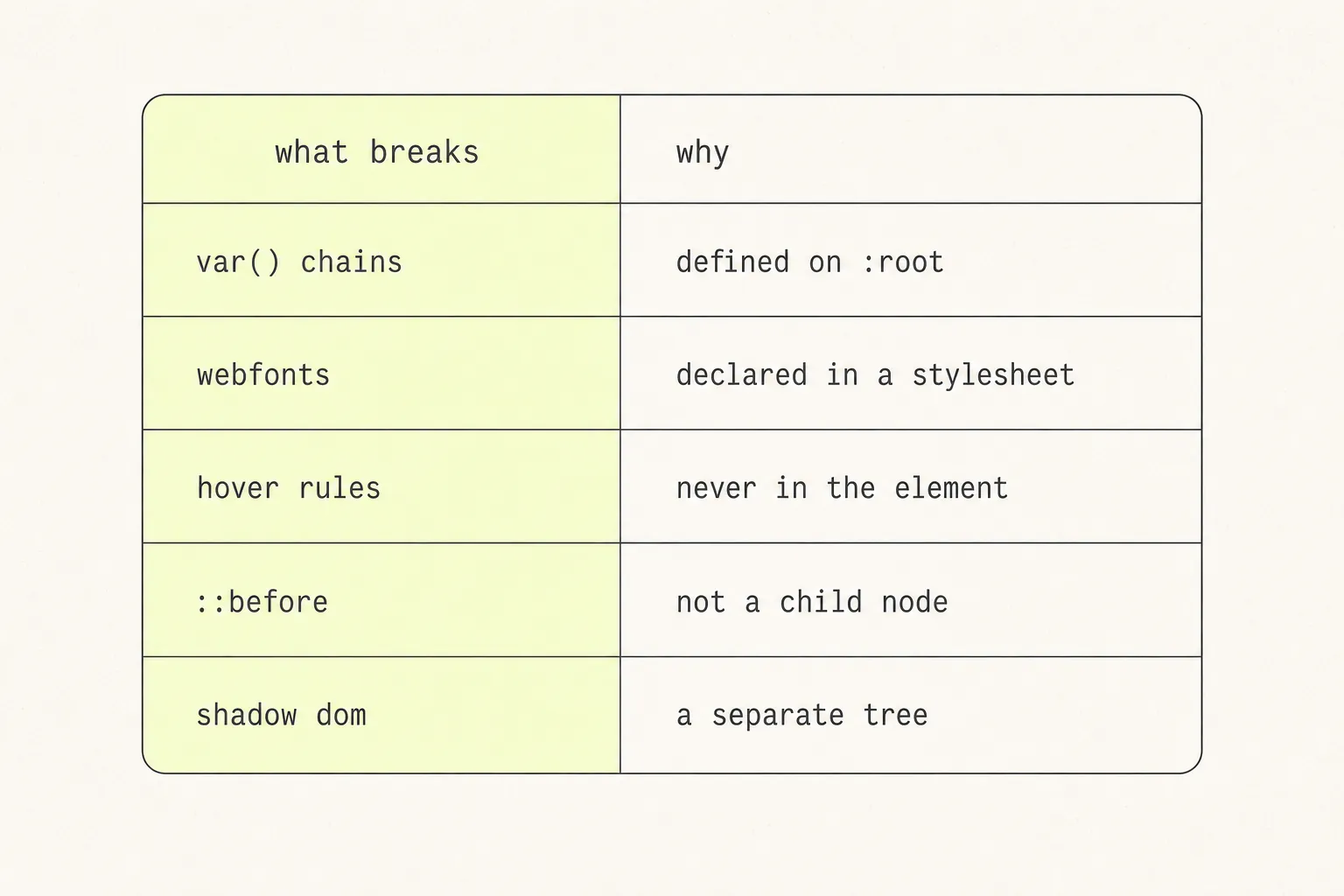 | what breaks | why |
|---|---|
| var() chains | defined on :root |
| webfonts | declared in a stylesheet |
| hover rules | never in the element |
| ::before | not a child node |
| shadow dom | a separate tree |